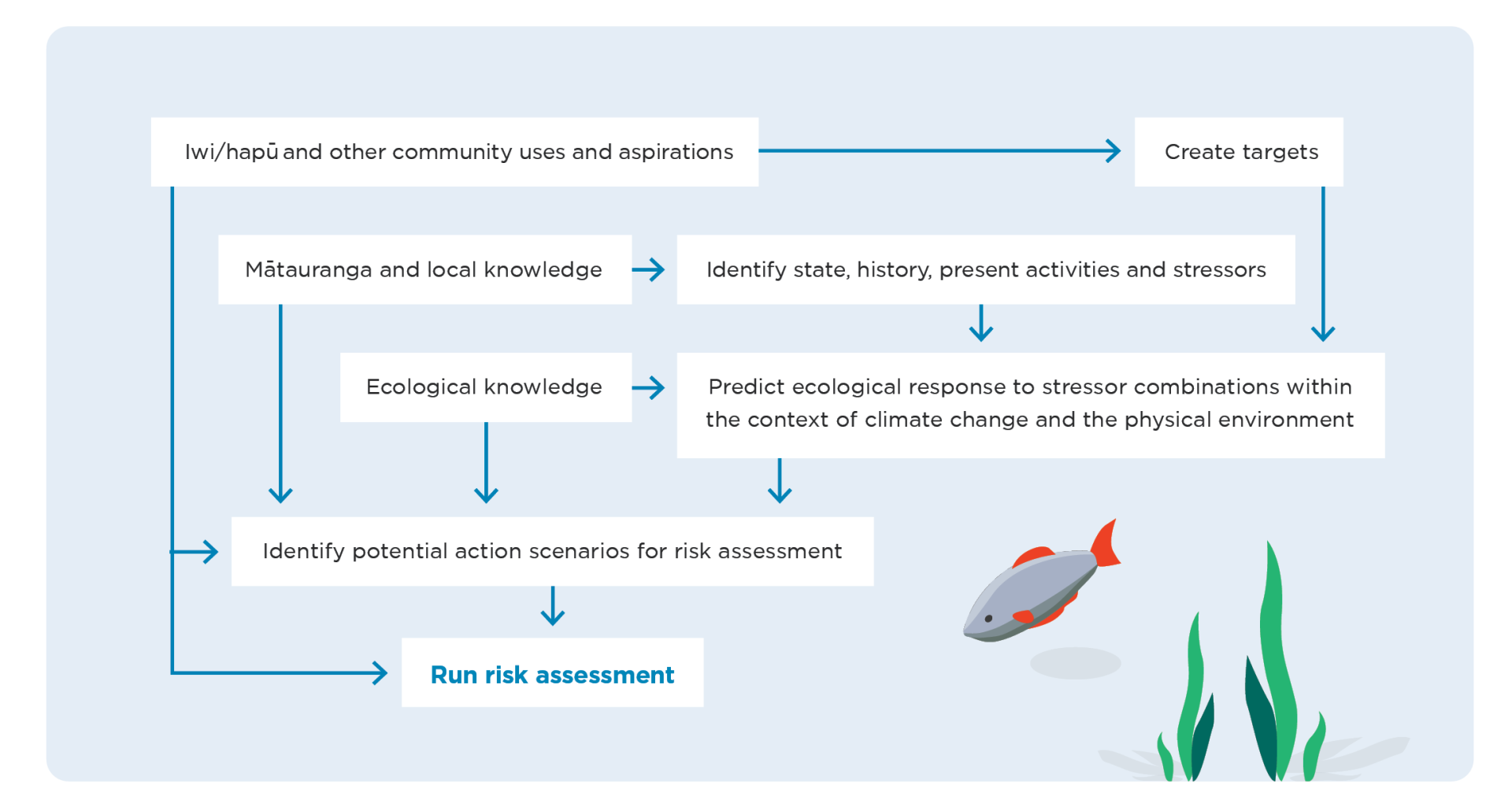 Iwi/hapū and other community uses and aspirations

Create targets

Mātauranga and local knowledge

Identify state, history, present activities and stressors

Ecological knowledge

Predict ecological response to stressor combinations within the context of climate change and the physical environment

Identify potential action scenarios for risk assessment

Run risk assessment